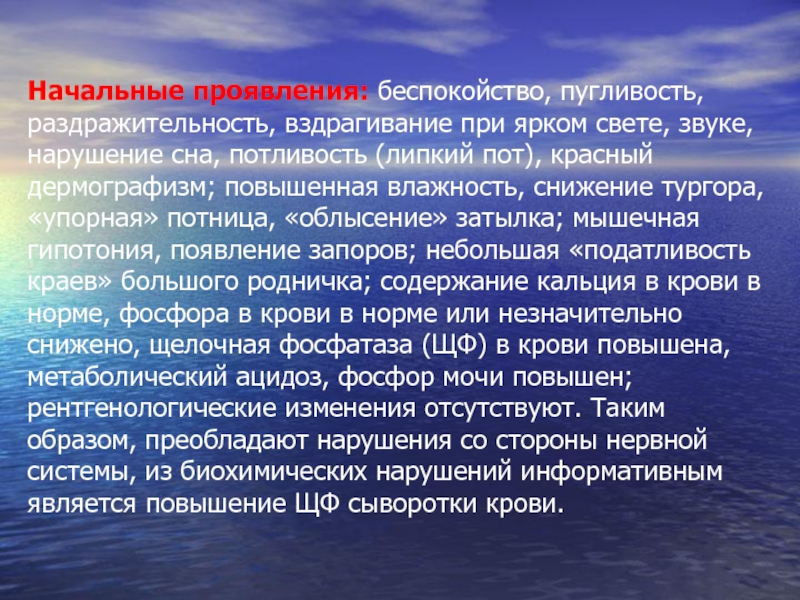 Начальные проявления: беспокойство, пугливость, раздражительность, вздрагивание при ярком свете, звуке, нарушение сна, потливость (липкий пот), красный дермографизм; повышенная влажность, снижение тургора, «упорная» потница, «облысение» затылка; мышечная гипотония, появление запоров; небольшая «податливость краев» большого родничка; содержание кальция в крови в норме, фосфора в крови в норме или незначительно снижено, щелочная фосфатаза (ЩФ) в крови повышена, метаболический ацидоз, фосфор мочи повышен; рентгенологические изменения отсутствуют. Таким образом, преобладают нарушения со стороны нервной системы, из биохимических нарушений информативным является повышение ЩФ сыворотки крови.